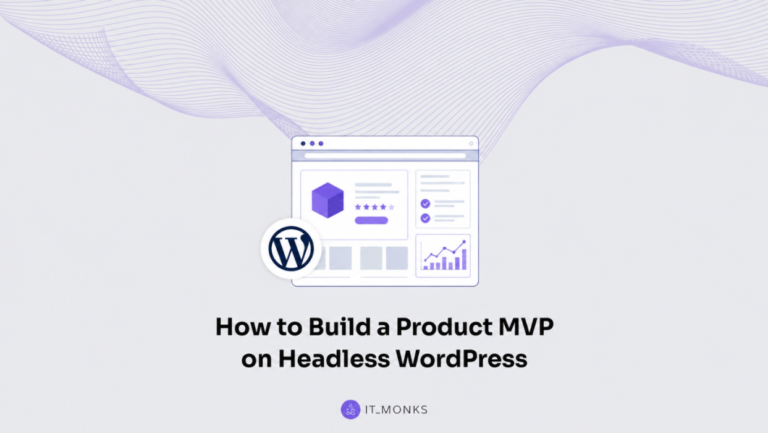 How to Build a Product MVP on Headless WordPress

IT_MONKS